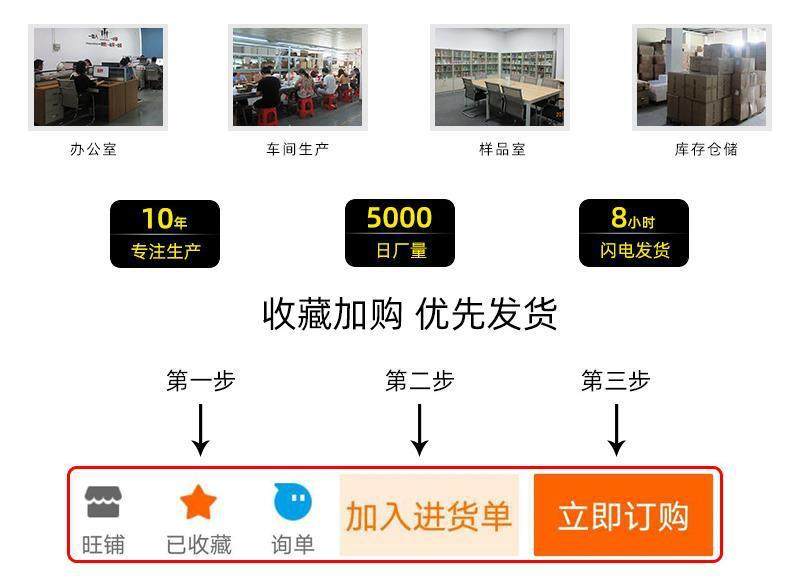 办公室

车间生产

样品室

库存仓储

10年
专注生产

5000
日厂量

8小时
闪电发货

收藏加购 优先发货

第一步

第二步

第三步

旺铺

已收藏

询单

加入进货单

立即订购